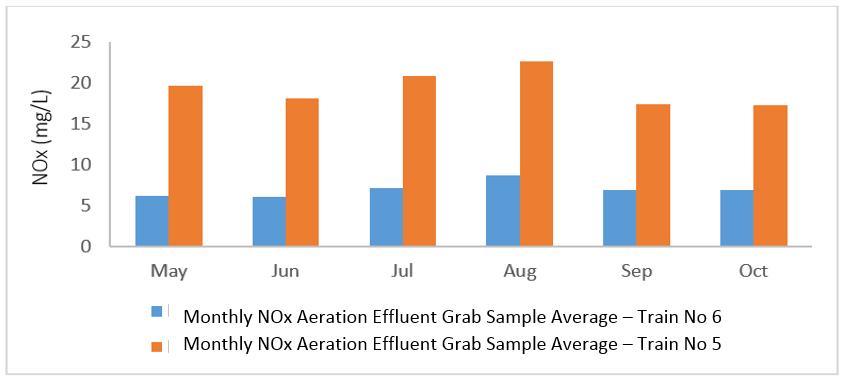 NOx (mg/L)

25
20
15
10
5
0

May
Jun
Jul
Aug
Sep
Oct

Monthly NOx Aeration Effluent Grab Sample Average – Train No 6
Monthly NOx Aeration Effluent Grab Sample Average – Train No 5